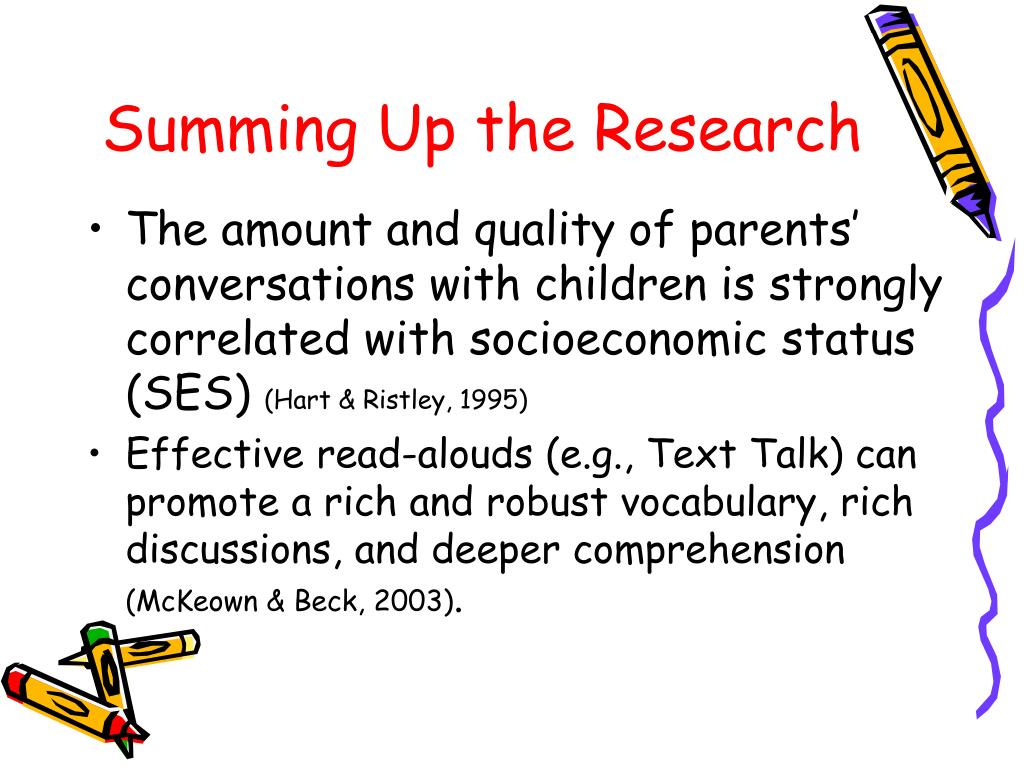 Summing Up the Research

• The amount and quality of parents' conversations with children is strongly correlated with socioeconomic status (SES) (Hart & Ristley, 1995)
• Effective read-alouds (e.g., Text Talk) can promote a rich and robust vocabulary, rich discussions, and deeper comprehension (McKeown & Beck, 2003).